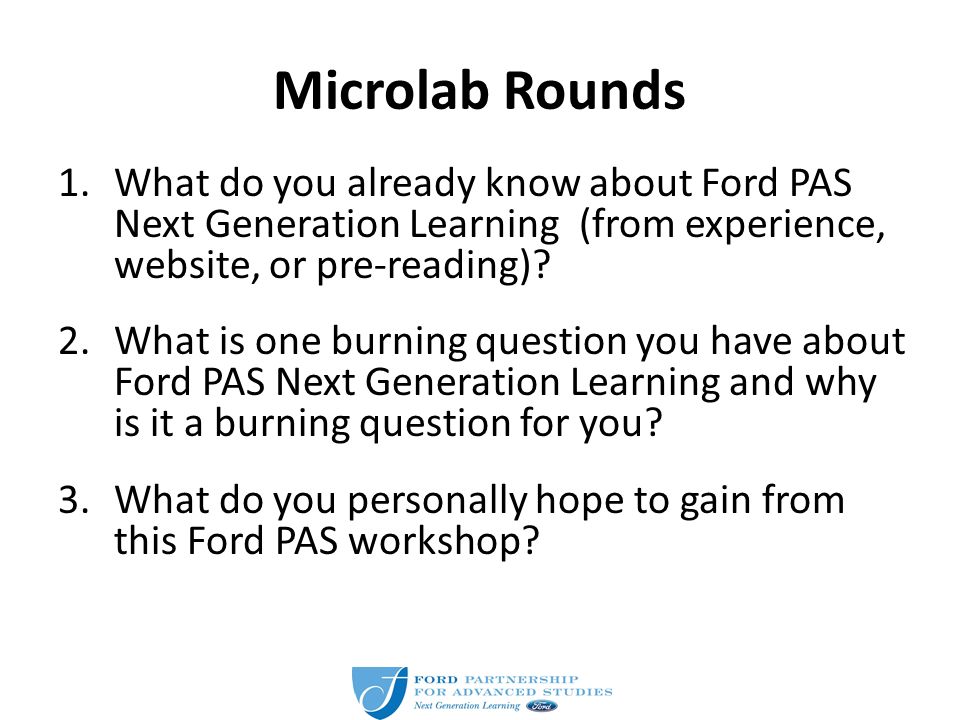 Microlab Rounds

1. What do you already know about Ford PAS Next Generation Learning  (from experience, website, or pre-reading)?

2. What is one burning question you have about Ford PAS Next Generation Learning and why is it a burning question for you?

3. What do you personally hope to gain from this Ford PAS workshop?

FORD PARTNERSHIP FOR ADVANCED STUDIES
Next Generation Learning Ford